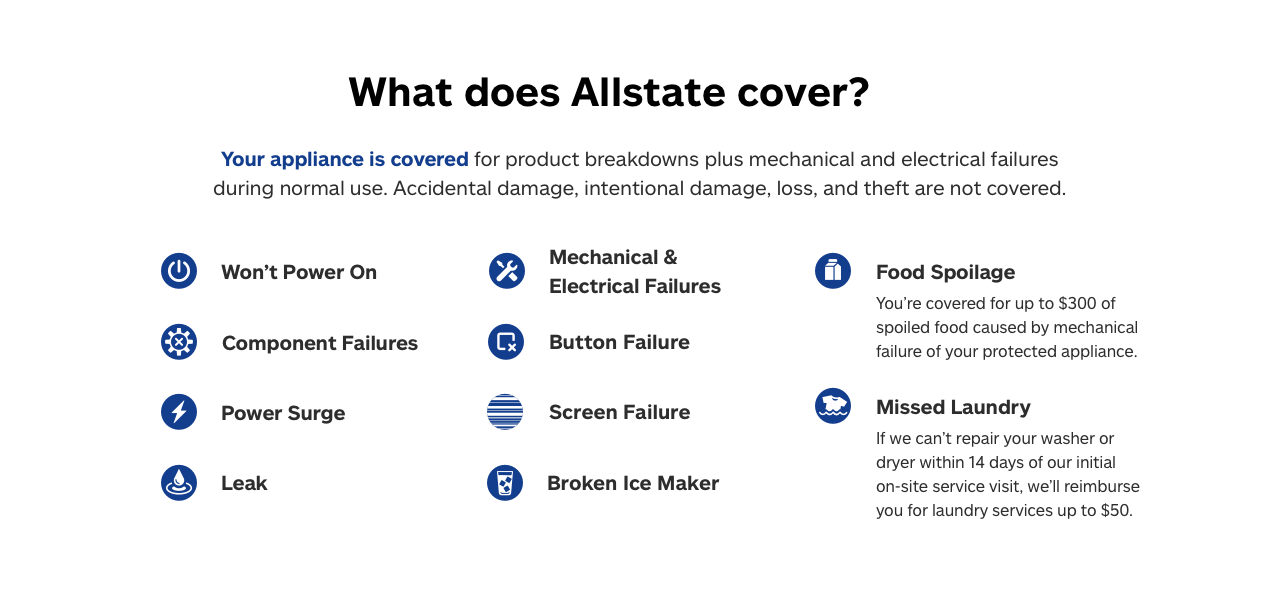 What does Allstate cover?

Your appliance is covered for product breakdowns plus mechanical and electrical failures during normal use. Accidental damage, intentional damage, loss, and theft are not covered.

Won't Power On

Component Failures

Power Surge

Leak

Mechanical & Electrical Failures

Button Failure

Screen Failure

Broken Ice Maker

Food Spoilage
You're covered for up to \$300 of spoiled food caused by mechanical failure of your protected appliance.

Missed Laundry
If we can't repair your washer or dryer within 14 days of our initial on-site service visit, we'll reimburse you for laundry services up to \$50.